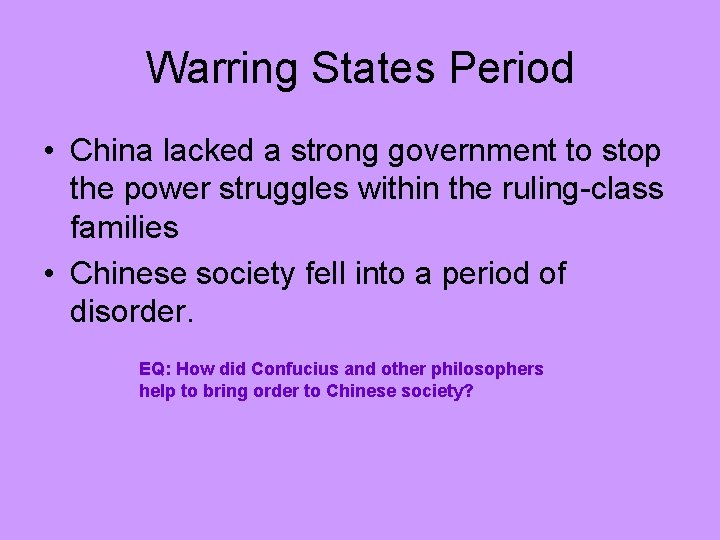 Warring States Period

• China lacked a strong government to stop the power struggles within the ruling-class families

• Chinese society fell into a period of disorder.

EQ: How did Confucius and other philosophers help to bring order to Chinese society?